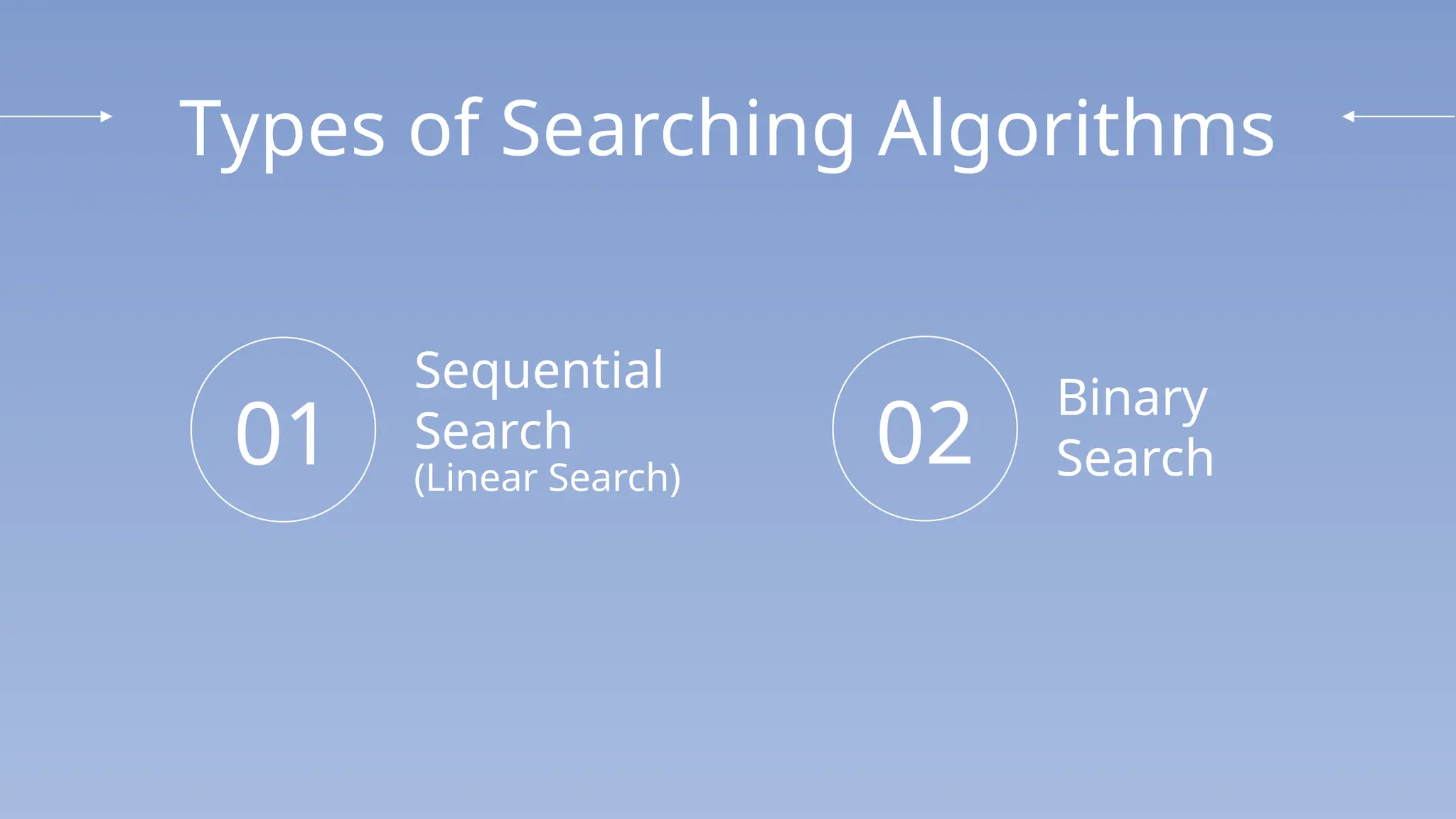 Types of Searching Algorithms

01

Sequential Search
(Linear Search)

02

Binary Search